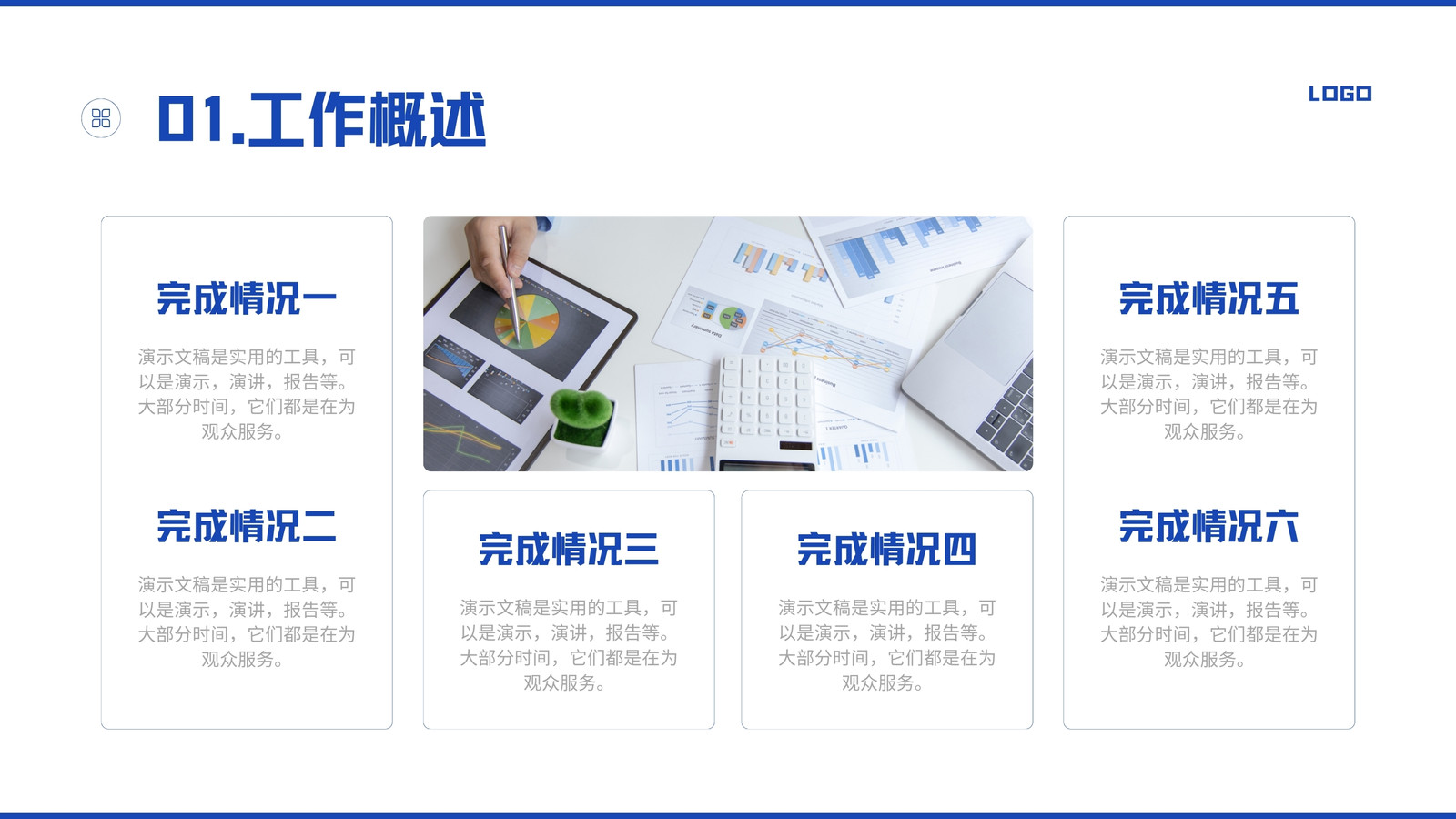 01.工作概述

LOGO

完成情况一

演示文稿是实用的工具，可以是演示，演讲，报告等。大部分时间，它们都是在为观众服务。

完成情况二

演示文稿是实用的工具，可以是演示，演讲，报告等。大部分时间，它们都是在为观众服务。

完成情况三

演示文稿是实用的工具，可以是演示，演讲，报告等。大部分时间，它们都是在为观众服务。

完成情况四

演示文稿是实用的工具，可以是演示，演讲，报告等。大部分时间，它们都是在为观众服务。

完成情况五

演示文稿是实用的工具，可以是演示，演讲，报告等。大部分时间，它们都是在为观众服务。

完成情况六

演示文稿是实用的工具，可以是演示，演讲，报告等。大部分时间，它们都是在为观众服务。